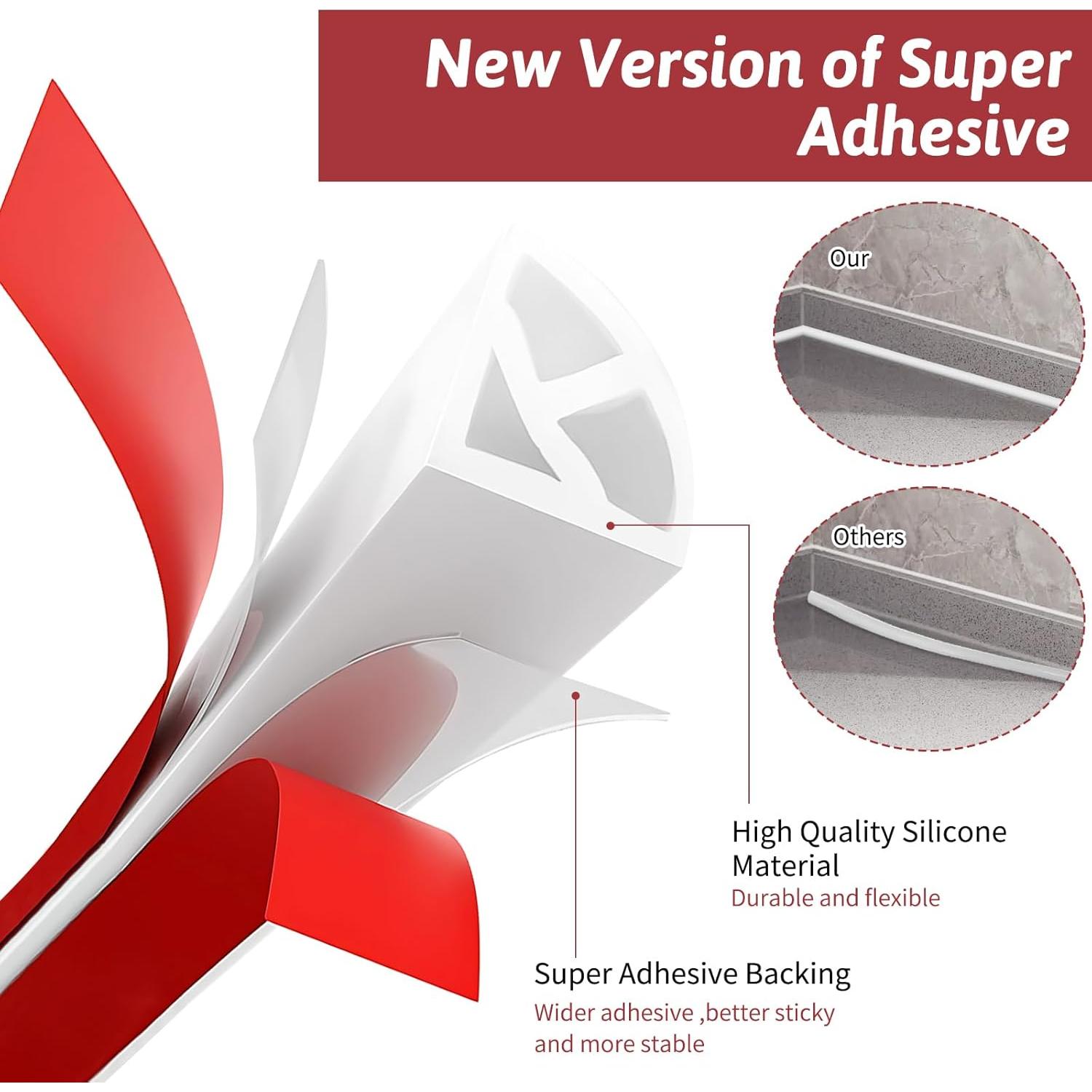 New Version of Super Adhesive

Our

Others

High Quality Silicone Material
Durable and flexible

Super Adhesive Backing
Wider adhesive ,better sticky and more stable